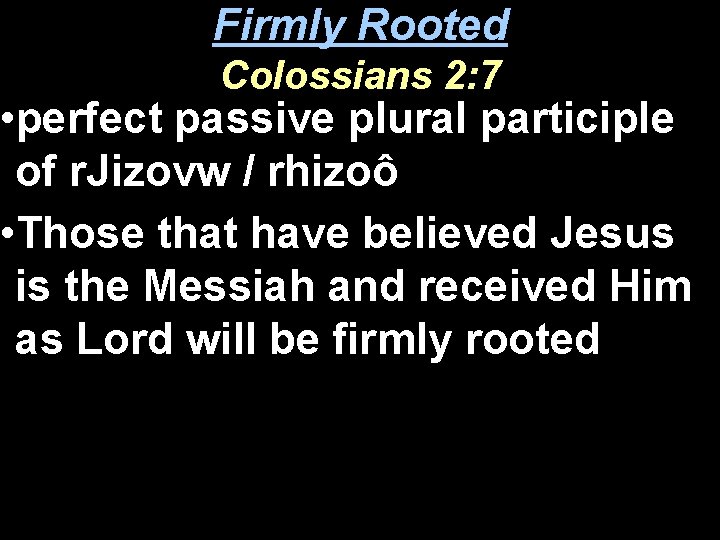 Firmly Rooted
Colossians 2:7

•perfect passive plural participle of rJizovw / rhizoô

•Those that have believed Jesus is the Messiah and received Him as Lord will be firmly rooted